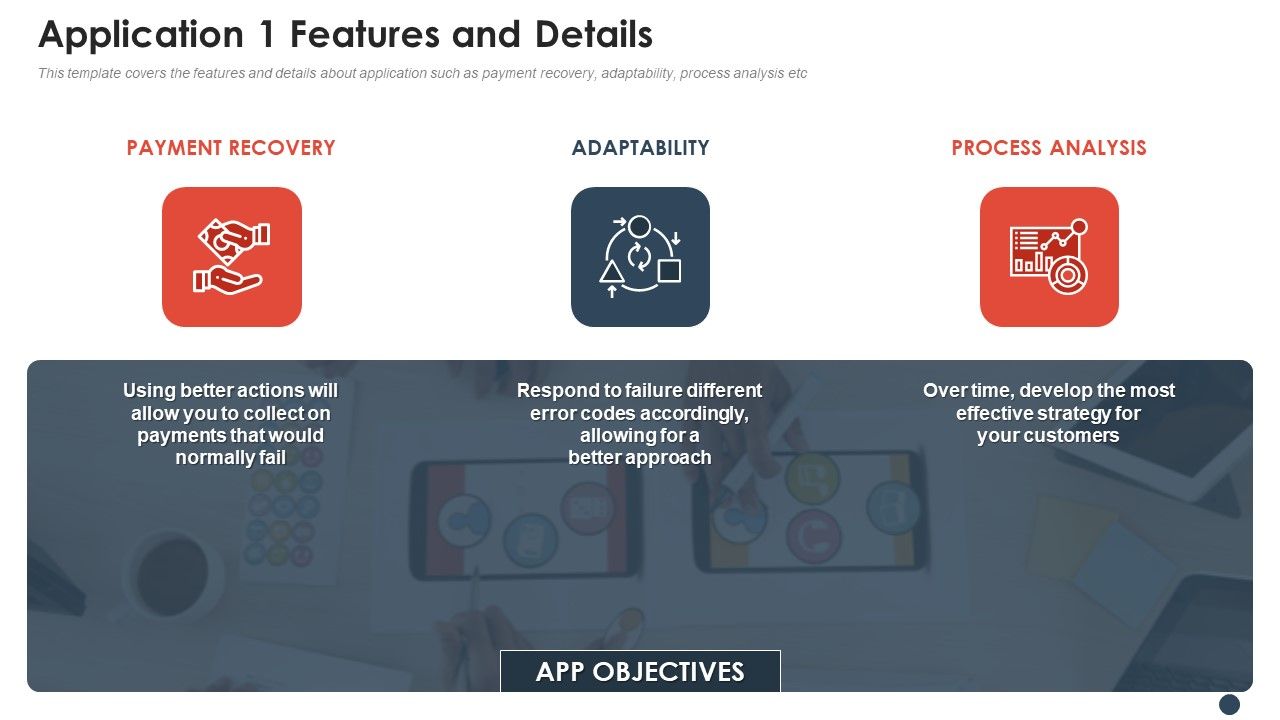 Application 1 Features and Details

This template covers the features and details about application such as payment recovery, adaptability, process analysis etc

PAYMENT RECOVERY

ADAPTABILITY

PROCESS ANALYSIS

Using better actions will allow you to collect on payments that would normally fail

Respond to failure different error codes accordingly, allowing for a better approach

Over time, develop the most effective strategy for your customers

APP OBJECTIVES